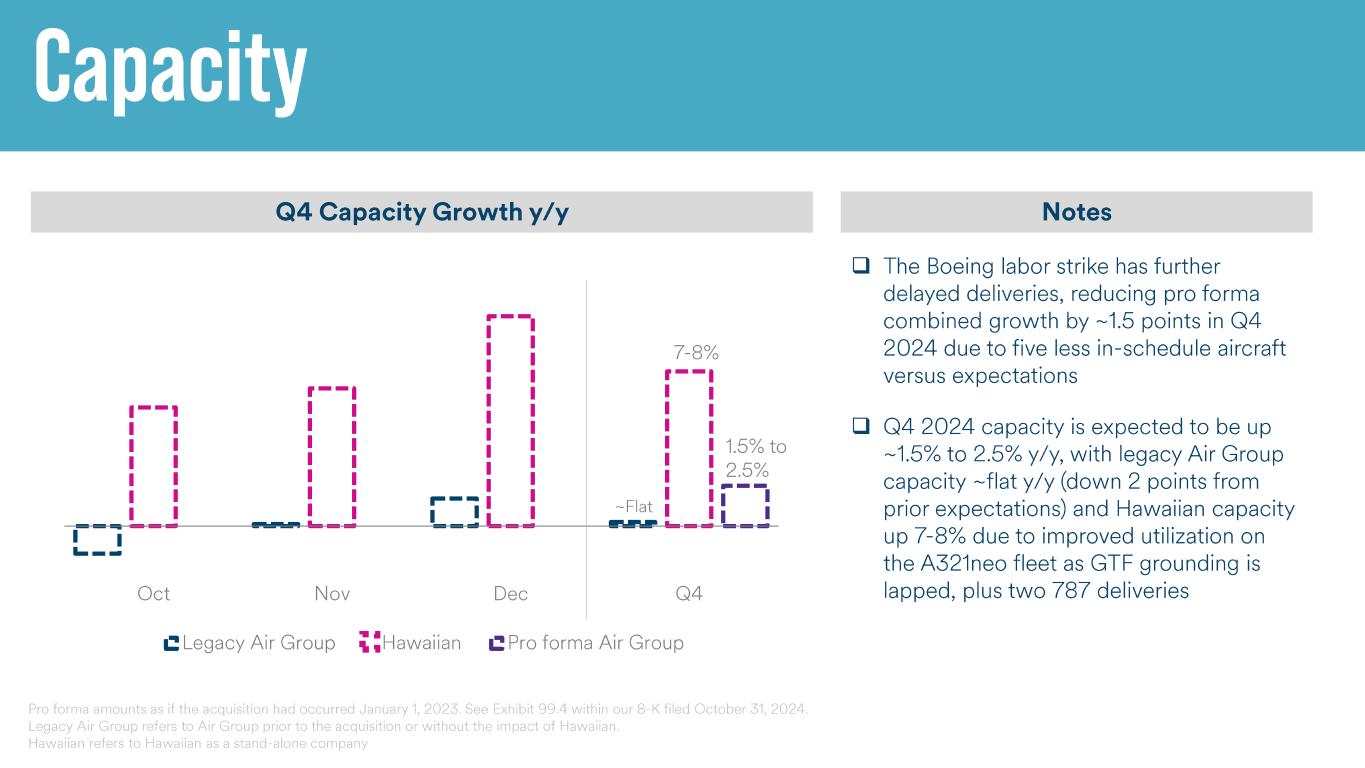 Capacity

Q4 Capacity Growth y/y

7-8%

1.5% to 2.5%

~Flat

Oct

Nov

Dec

Q4

Legacy Air Group

Hawaiian

Pro forma Air Group

Notes

❑ The Boeing labor strike has further delayed deliveries, reducing pro forma combined growth by ~1.5 points in Q4 2024 due to five less in-schedule aircraft versus expectations

❑ Q4 2024 capacity is expected to be up ~1.5% to 2.5% y/y, with legacy Air Group capacity ~flat y/y (down 2 points from prior expectations) and Hawaiian capacity up 7-8% due to improved utilization on the A321neo fleet as GTF grounding is lapped, plus two 787 deliveries

Pro forma amounts as if the acquisition had occurred January 1, 2023. See Exhibit 99.4 within our 8-K filed October 31, 2024.
Legacy Air Group refers to Air Group prior to the acquisition or without the impact of Hawaiian.
Hawaiian refers to Hawaiian as a stand-alone company